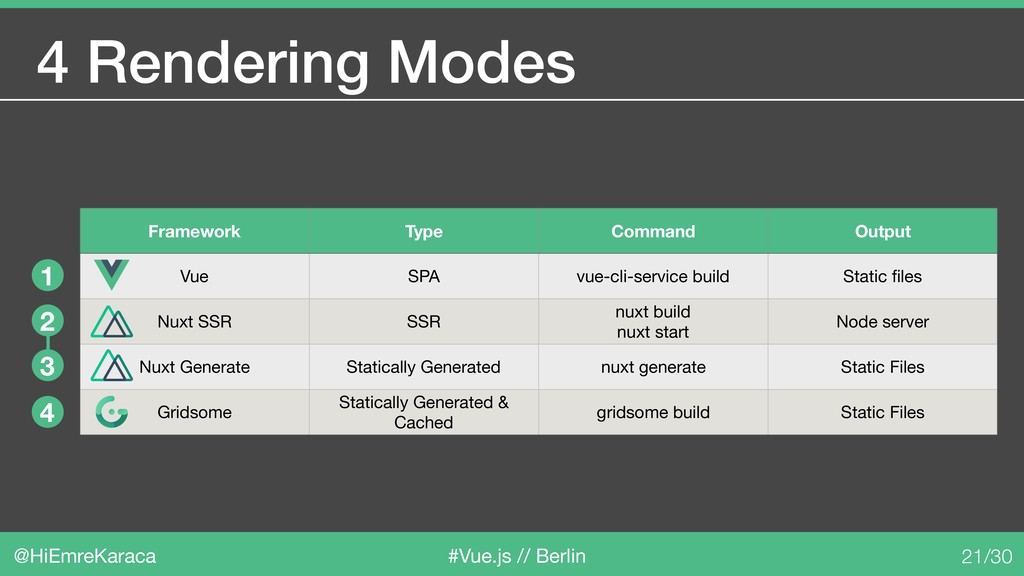 4 Rendering Modes

| | Framework | Type | Command | Output |
|---|---|---|---|---|
| 1 | Vue | SPA | vue-cli-service build | Static files |
| 2 | Nuxt SSR | SSR | nuxt build nuxt start | Node server |
| 3 | Nuxt Generate | Statically Generated | nuxt generate | Static Files |
| 4 | Gridsome | Statically Generated & Cached | gridsome build | Static Files |

@HiEmreKaraca #Vue.js // Berlin 21/30